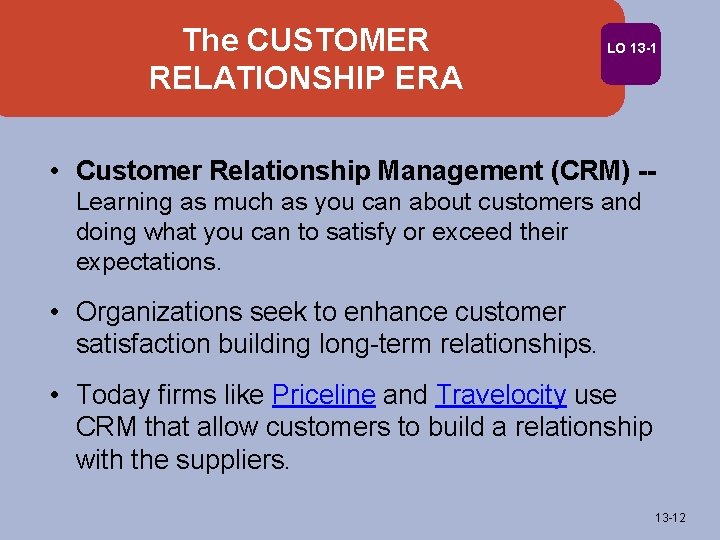 The CUSTOMER RELATIONSHIP ERA

LO 13-1

• Customer Relationship Management (CRM) -- Learning as much as you can about customers and doing what you can to satisfy or exceed their expectations.

• Organizations seek to enhance customer satisfaction building long-term relationships.

• Today firms like Priceline and Travelocity use CRM that allow customers to build a relationship with the suppliers.

13-12